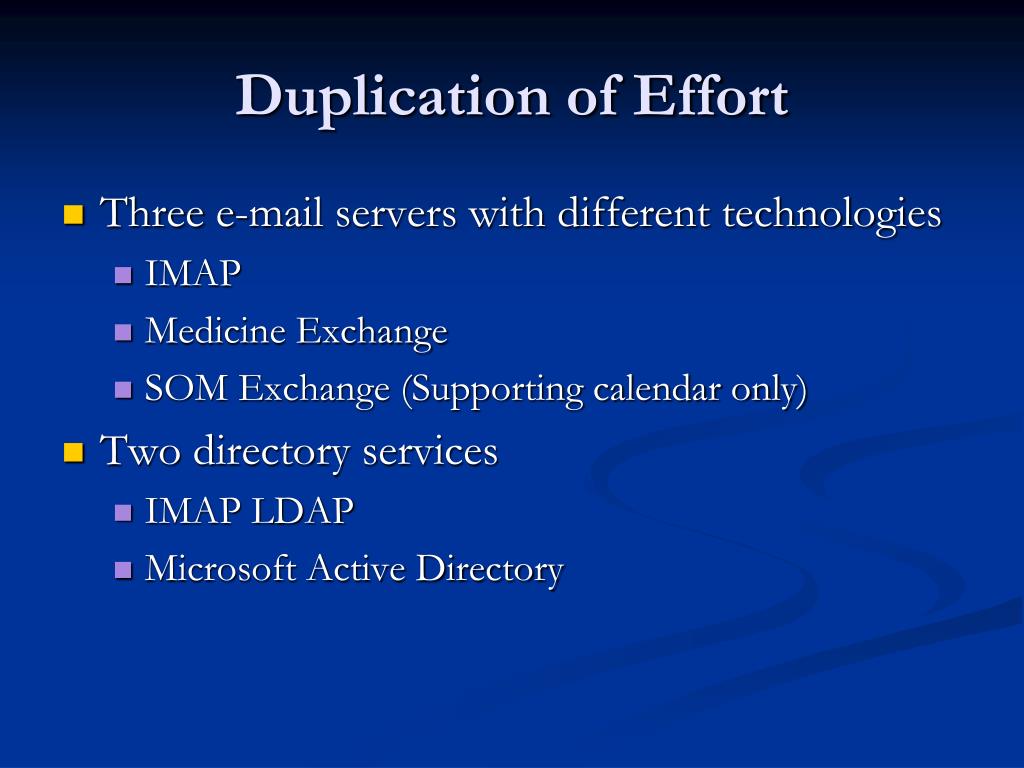 Duplication of Effort

- Three e-mail servers with different technologies
  - IMAP
  - Medicine Exchange
  - SOM Exchange (Supporting calendar only)
- Two directory services
  - IMAP LDAP
  - Microsoft Active Directory